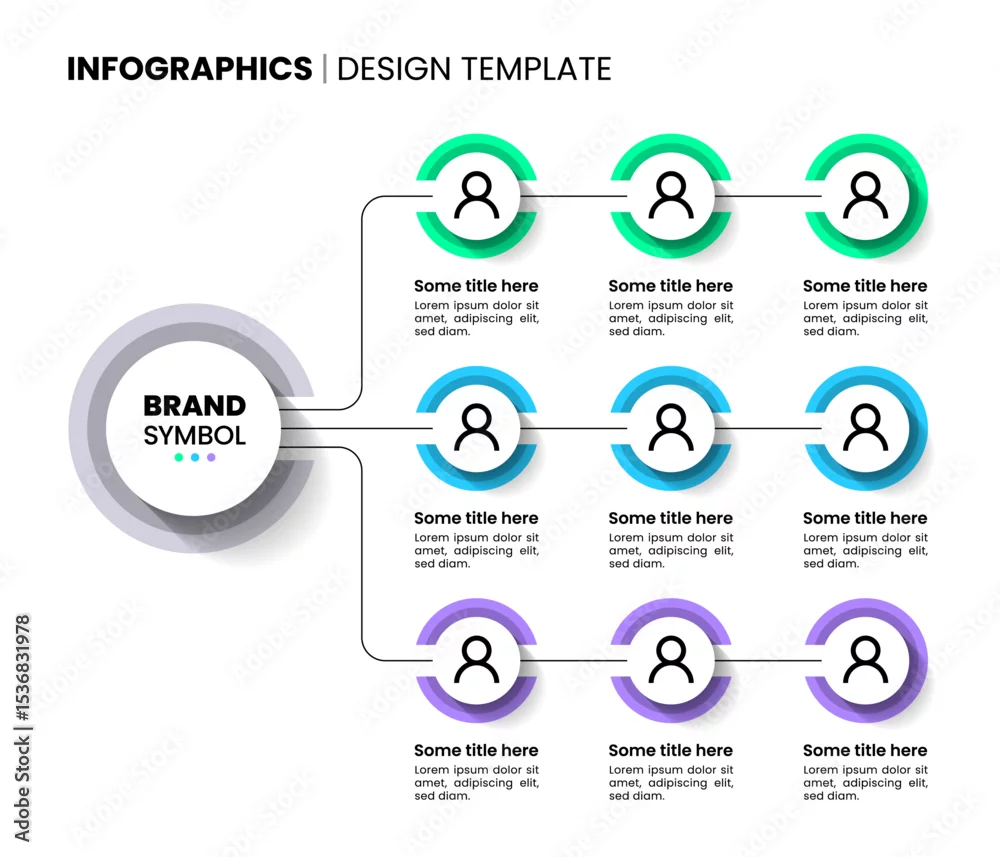 INFOGRAPHICS | DESIGN TEMPLATE

BRAND
SYMBOL

Some title here
Lorem ipsum dolor sit amet, adipiscing elit, sed diam.

Some title here
Lorem ipsum dolor sit amet, adipiscing elit, sed diam.

Some title here
Lorem ipsum dolor sit amet, adipiscing elit, sed diam.

Some title here
Lorem ipsum dolor sit amet, adipiscing elit, sed diam.

Some title here
Lorem ipsum dolor sit amet, adipiscing elit, sed diam.

Some title here
Lorem ipsum dolor sit amet, adipiscing elit, sed diam.

Some title here
Lorem ipsum dolor sit amet, adipiscing elit, sed diam.

Some title here
Lorem ipsum dolor sit amet, adipiscing elit, sed diam.

Some title here
Lorem ipsum dolor sit amet, adipiscing elit, sed diam.

Adobe Stock | #1536831978